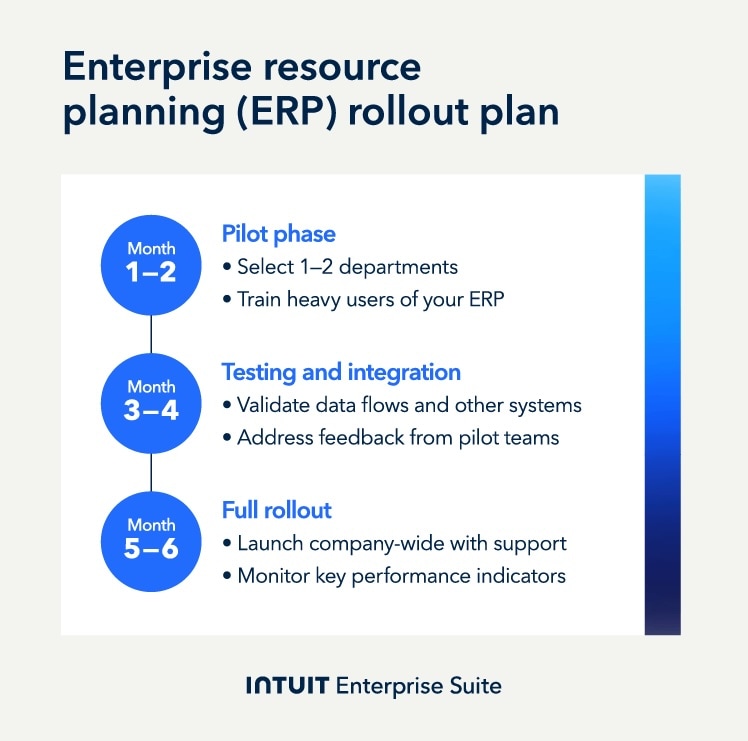 Enterprise resource planning (ERP) rollout plan

Month
1–2

Pilot phase
• Select 1–2 departments
• Train heavy users of your ERP

Month
3–4

Testing and integration
• Validate data flows and other systems
• Address feedback from pilot teams

Month
5–6

Full rollout
• Launch company-wide with support
• Monitor key performance indicators

INTUIT Enterprise Suite